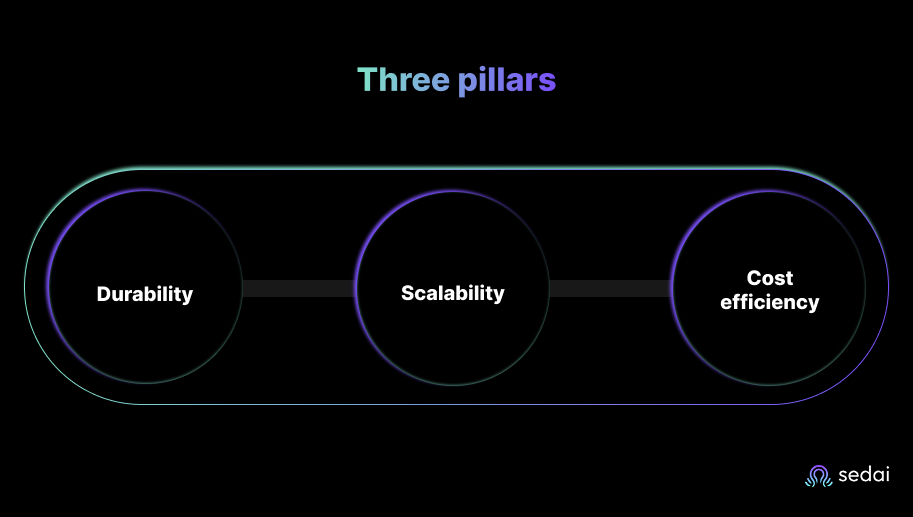 Three pillars

Durability

Scalability

Cost efficiency

sedai